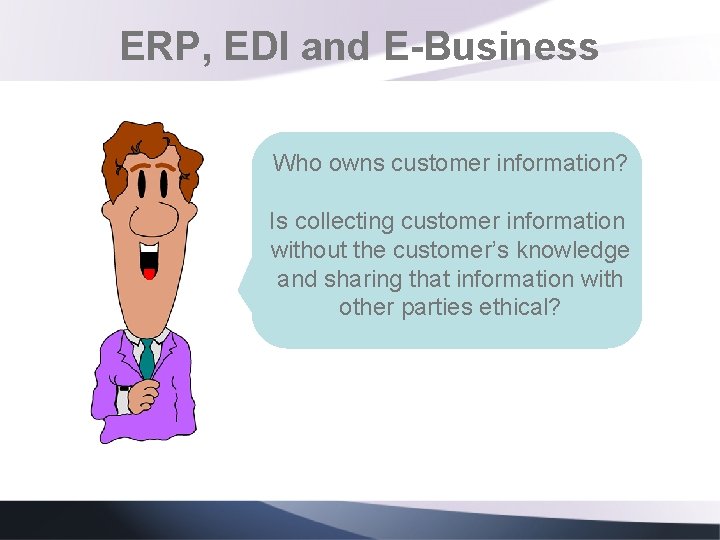 ERP, EDI and E-Business

Who owns customer information?

Is collecting customer information without the customer's knowledge and sharing that information with other parties ethical?